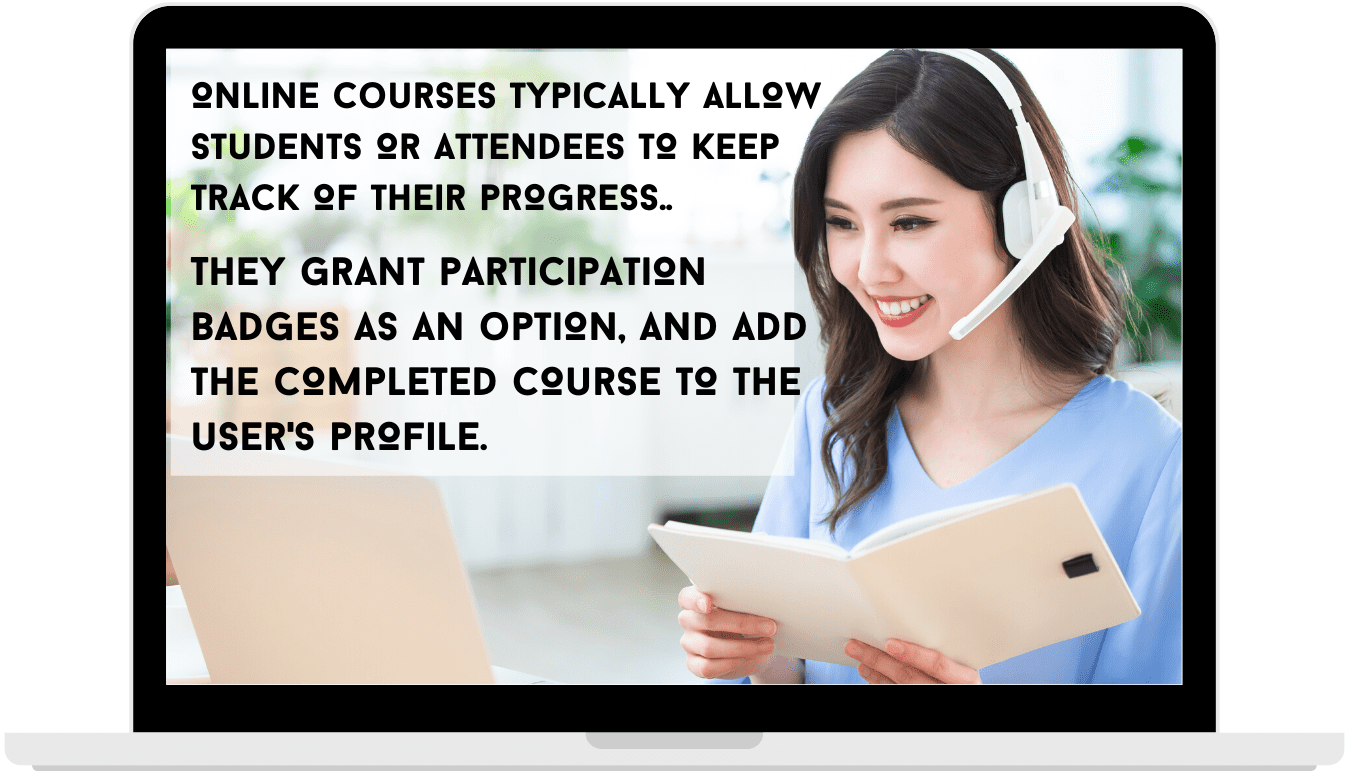 ONLINE COURSES TYPICALLY ALLOW STUDENTS OR ATTENDEES TO KEEP TRACK OF THEIR PROGRESS..

THEY GRANT PARTICIPATION BADGES AS AN OPTION, AND ADD THE COMPLETED COURSE TO THE USER'S PROFILE.